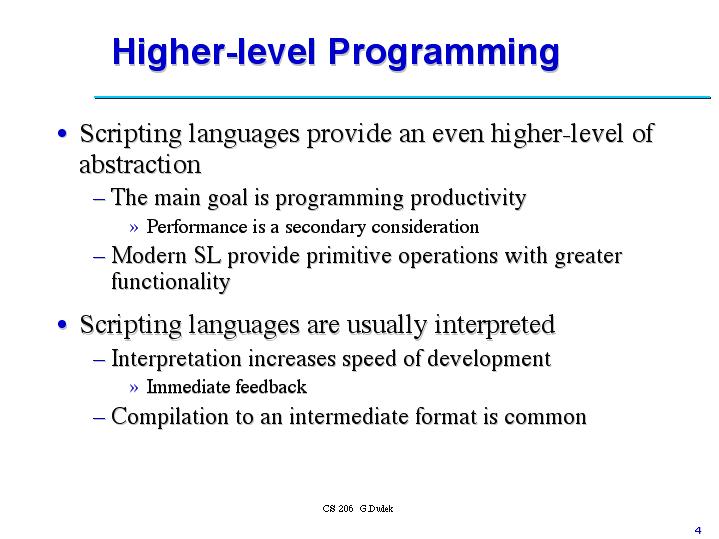 Higher-level Programming

• Scripting languages provide an even higher-level of abstraction

– The main goal is programming productivity

» Performance is a secondary consideration

– Modern SL provide primitive operations with greater functionality

• Scripting languages are usually interpreted

– Interpretation increases speed of development

» Immediate feedback

– Compilation to an intermediate format is common

CS 206 G.Dudek

4